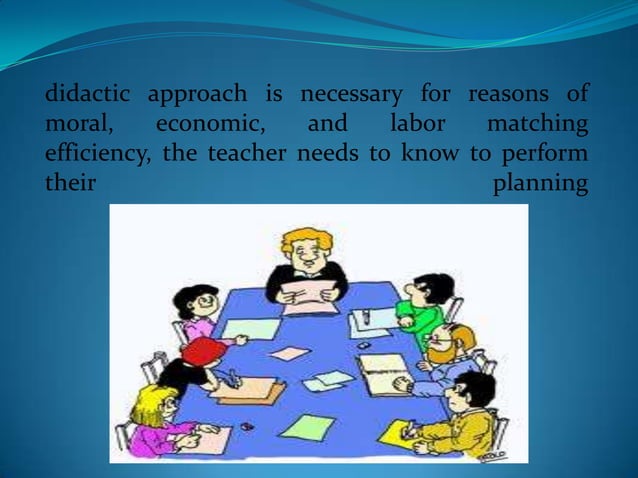 didactic approach is necessary for reasons of moral, economic, and labor matching efficiency, the teacher needs to know to perform their planning